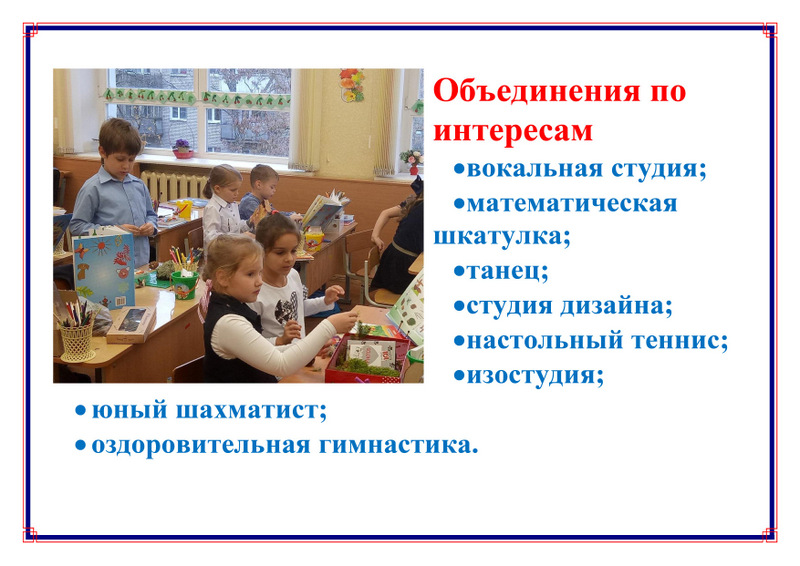 Объединения по интересам

•вокальная студия;

•математическая шкатулка;

•танец;

•студия дизайна;

•настольный теннис;

•изостудия;

• юный шахматист;

• оздоровительная гимнастика.